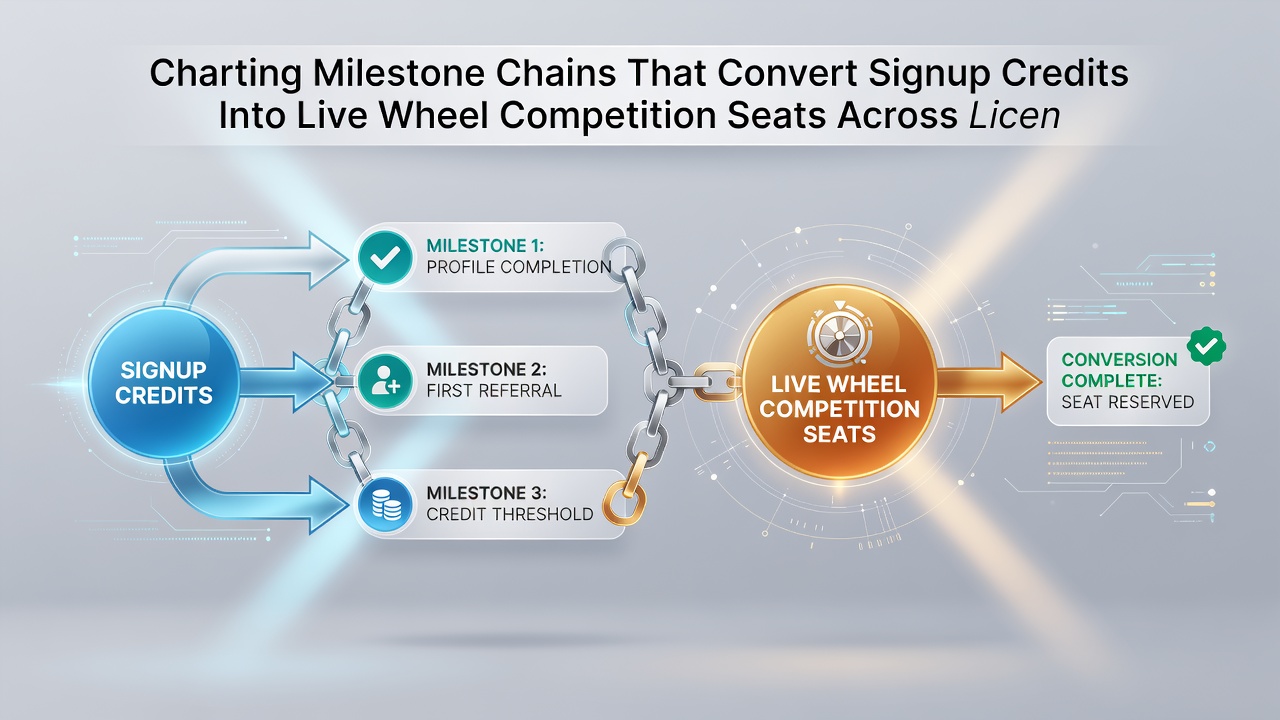 Charting Milestone Chains That Convert Signup Credits Into Live Wheel Competition Seats Across Licen

SIGNUP CREDITS

MILESTONE 1:
PROFILE COMPLETION

MILESTONE 2:
FIRST REFERRAL

MILESTONE 3:
CREDIT THRESHOLD

LIVE WHEEL COMPETITION SEATS

CONVERSION COMPLETE:
SEAT RESERVED